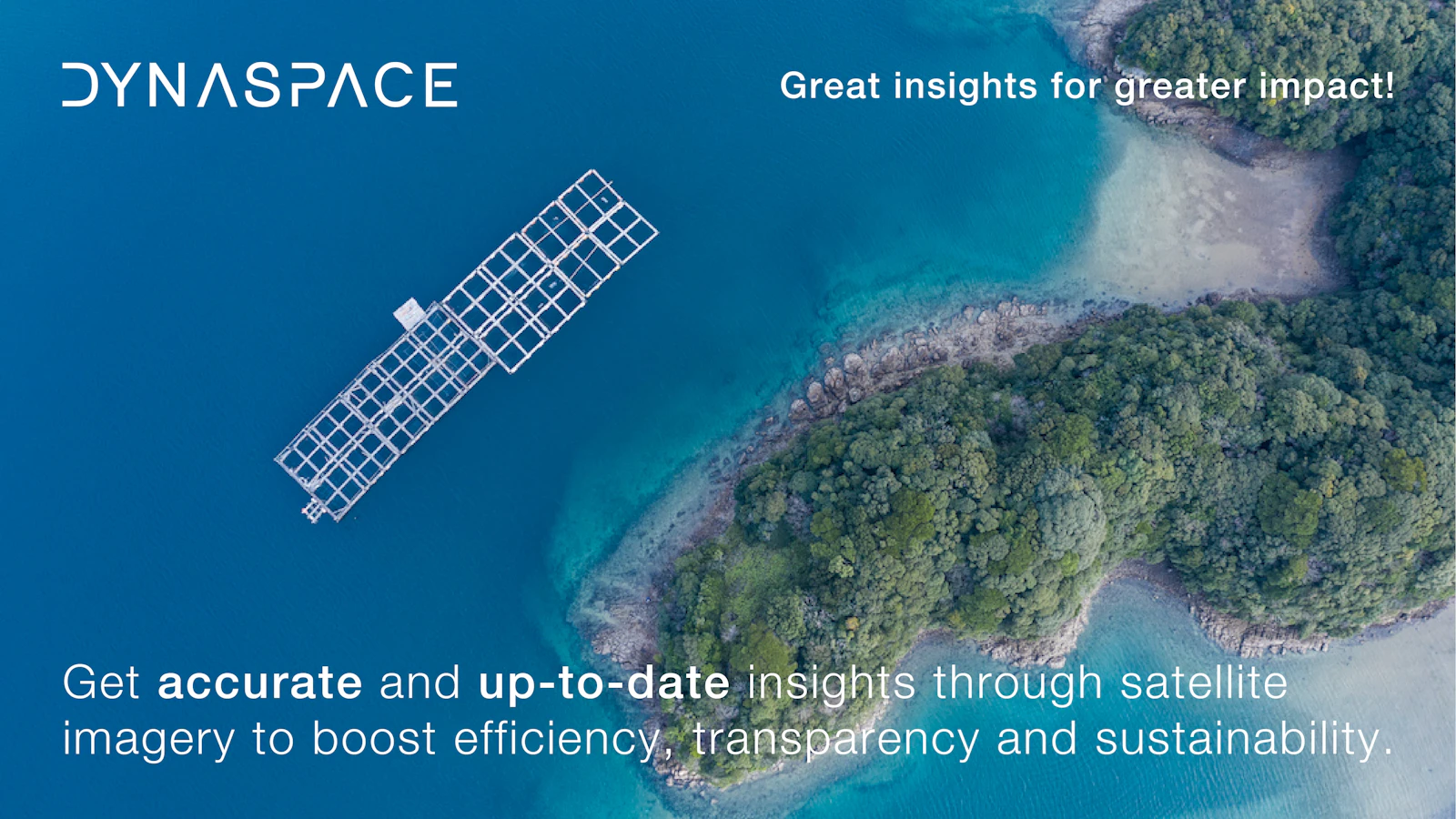 DYNASPACE

Great insights for greater impact!

Get accurate and up-to-date insights through satellite imagery to boost efficiency, transparency and sustainability.